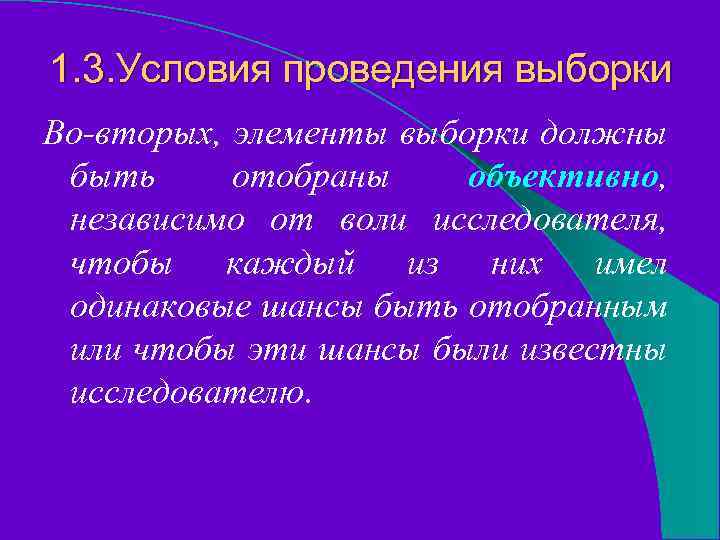 1.3.Условия проведения выборки

Во-вторых, элементы выборки должны быть отобраны объективно, независимо от воли исследователя, чтобы каждый из них имел одинаковые шансы быть отобранным или чтобы эти шансы были известны исследователю.